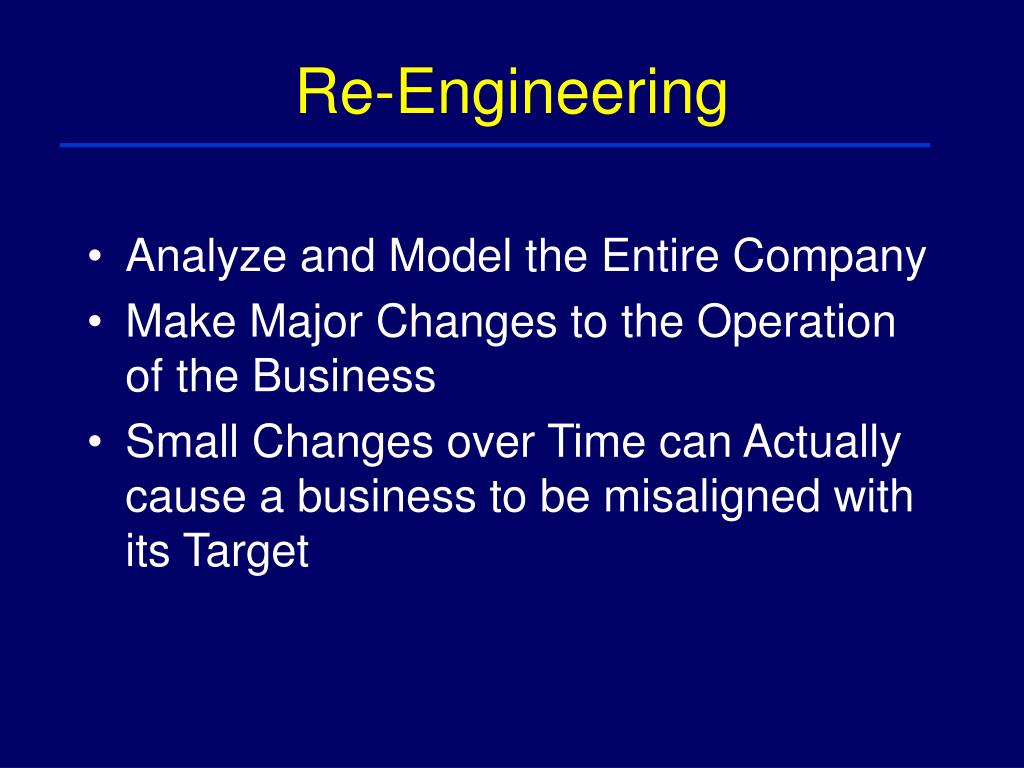 Re-Engineering

• Analyze and Model the Entire Company
• Make Major Changes to the Operation of the Business
• Small Changes over Time can Actually cause a business to be misaligned with its Target